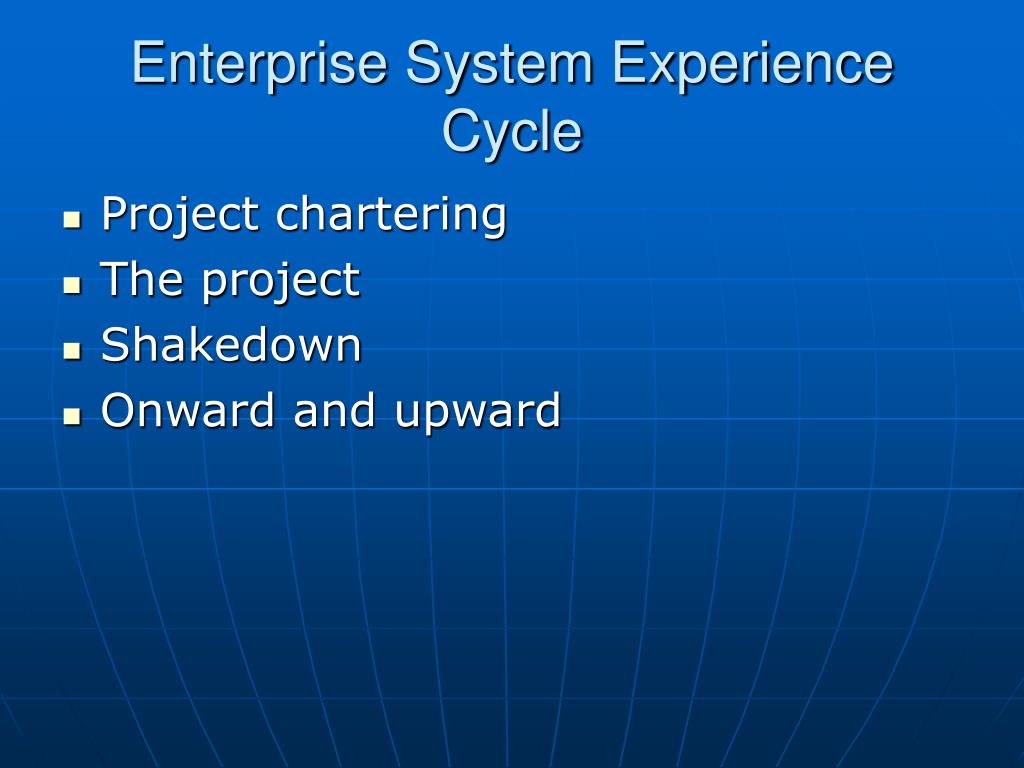 Enterprise System Experience Cycle

- Project chartering
- The project
- Shakedown
- Onward and upward